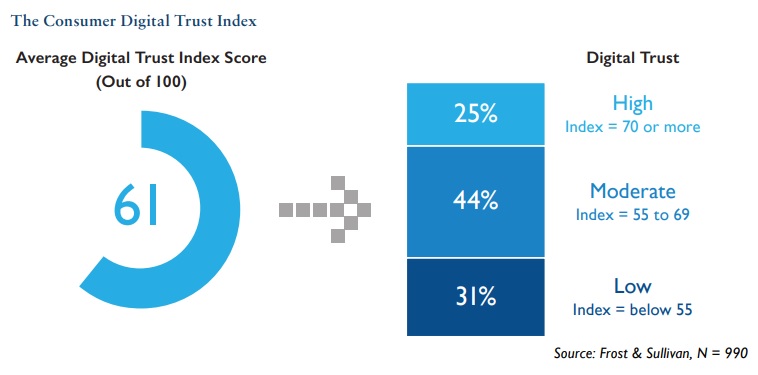 The Consumer Digital Trust Index

Average Digital Trust Index Score
(Out of 100)

61

Digital Trust

25%
High
Index = 70 or more

44%
Moderate
Index = 55 to 69

31%
Low
Index = below 55

Source: Frost & Sullivan, N = 990